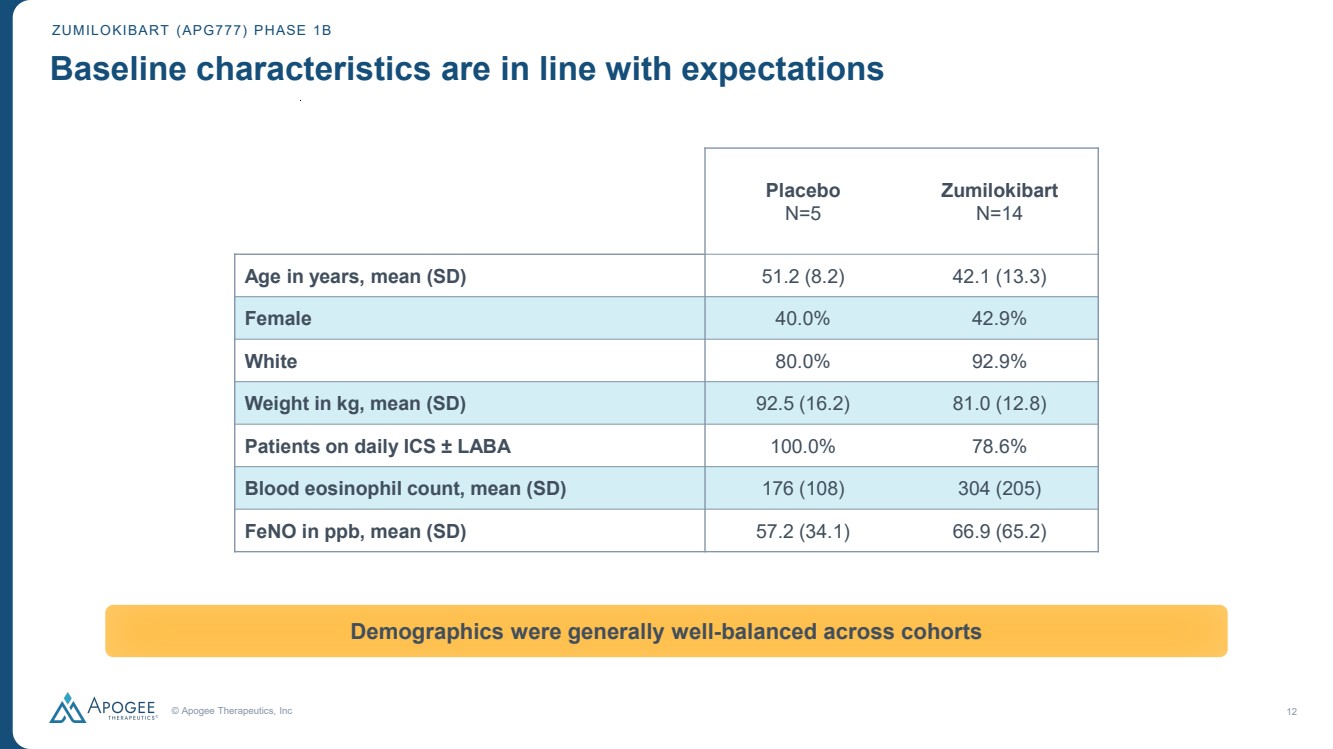 ZUMILOKIBART (APG777) PHASE 1B

Baseline characteristics are in line with expectations

| | Placebo N=5 | Zumilokibart N=14 |
|---|---|---|
| Age in years, mean (SD) | 51.2 (8.2) | 42.1 (13.3) |
| Female | 40.0% | 42.9% |
| White | 80.0% | 92.9% |
| Weight in kg, mean (SD) | 92.5 (16.2) | 81.0 (12.8) |
| Patients on daily ICS ± LABA | 100.0% | 78.6% |
| Blood eosinophil count, mean (SD) | 176 (108) | 304 (205) |
| FeNO in ppb, mean (SD) | 57.2 (34.1) | 66.9 (65.2) |

Demographics were generally well-balanced across cohorts

APOGEE THERAPEUTICS

© Apogee Therapeutics, Inc

12